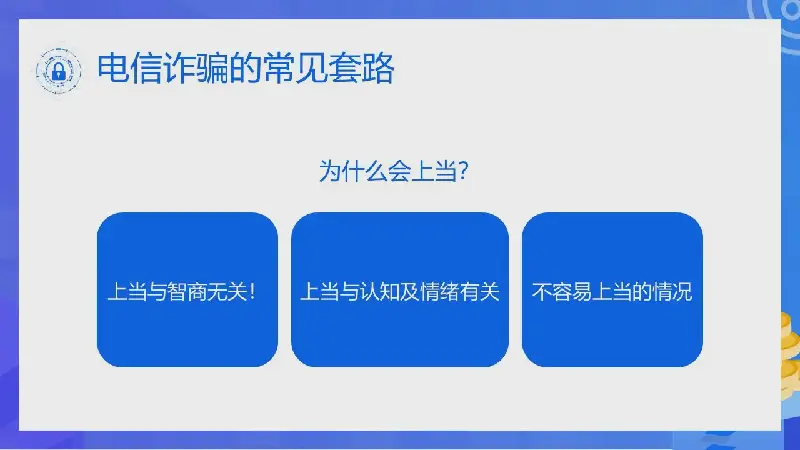 电信诈骗的常见套路

为什么会上当?

上当与智商无关!

上当与认知及情绪有关

不容易上当的情况